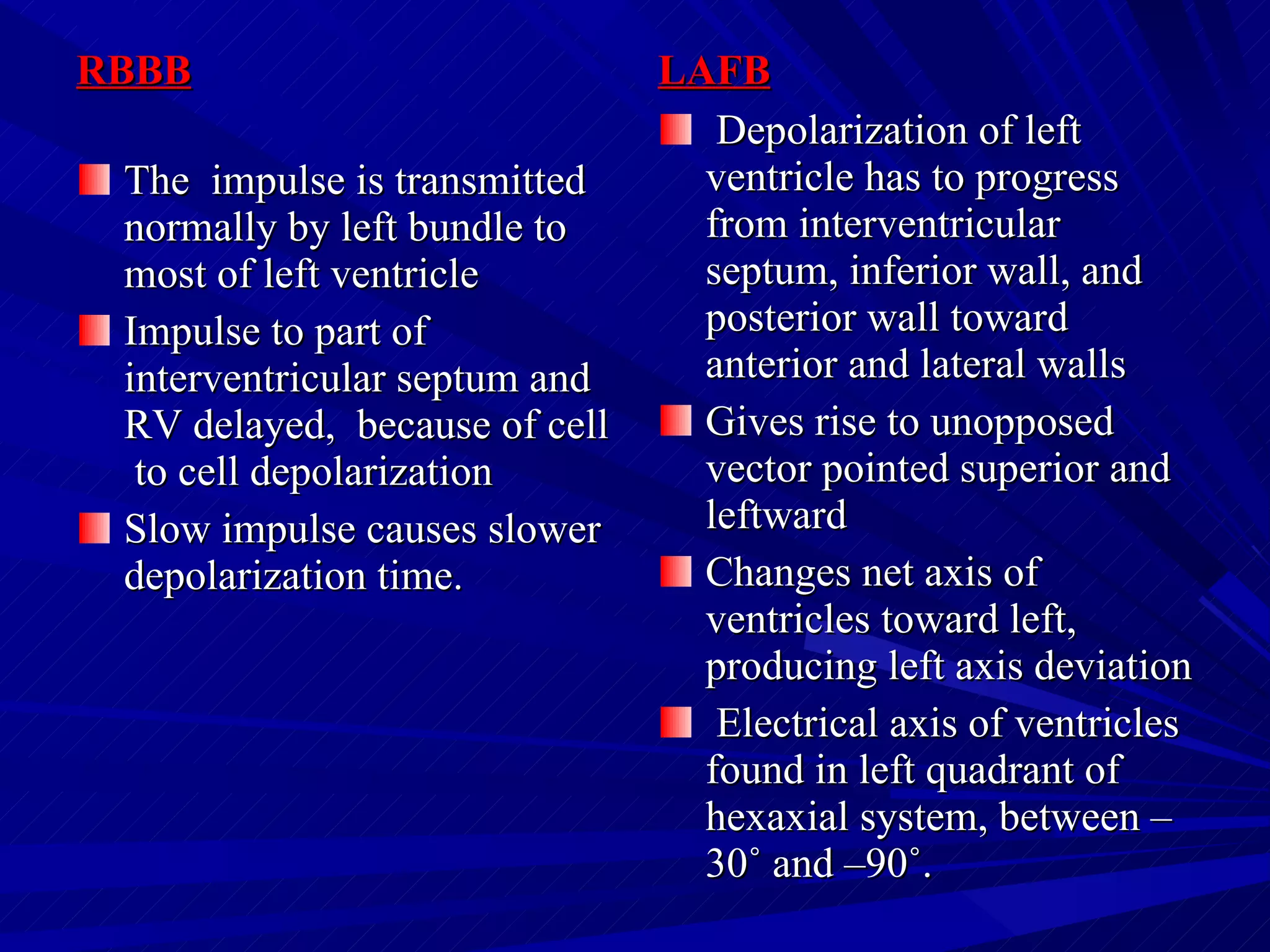 RBBB

The impulse is transmitted normally by left bundle to most of left ventricle

Impulse to part of interventricular septum and RV delayed, because of cell to cell depolarization

Slow impulse causes slower depolarization time.

LAFB

Depolarization of left ventricle has to progress from interventricular septum, inferior wall, and posterior wall toward anterior and lateral walls

Gives rise to unopposed vector pointed superior and leftward

Changes net axis of ventricles toward left, producing left axis deviation

Electrical axis of ventricles found in left quadrant of hexaxial system, between –30˚ and –90˚.